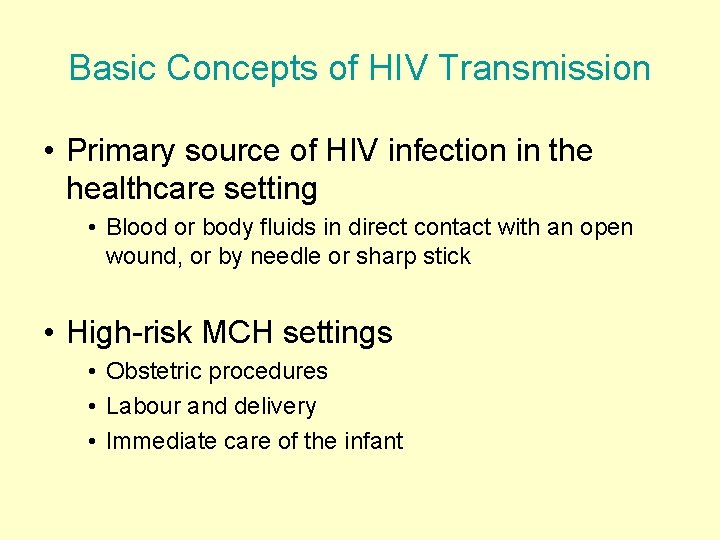 Basic Concepts of HIV Transmission

• Primary source of HIV infection in the healthcare setting
  • Blood or body fluids in direct contact with an open wound, or by needle or sharp stick

• High-risk MCH settings
  • Obstetric procedures
  • Labour and delivery
  • Immediate care of the infant